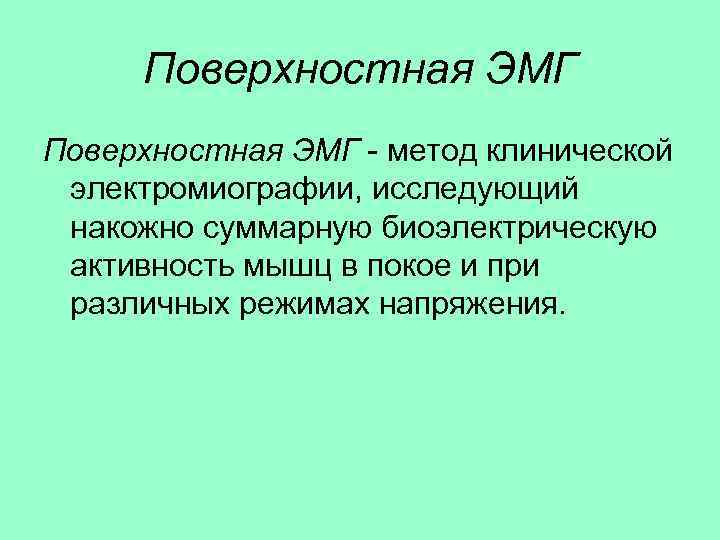 Поверхностная ЭМГ

Поверхностная ЭМГ - метод клинической электромиографии, исследующий накожно суммарную биоэлектрическую активность мышц в покое и при различных режимах напряжения.